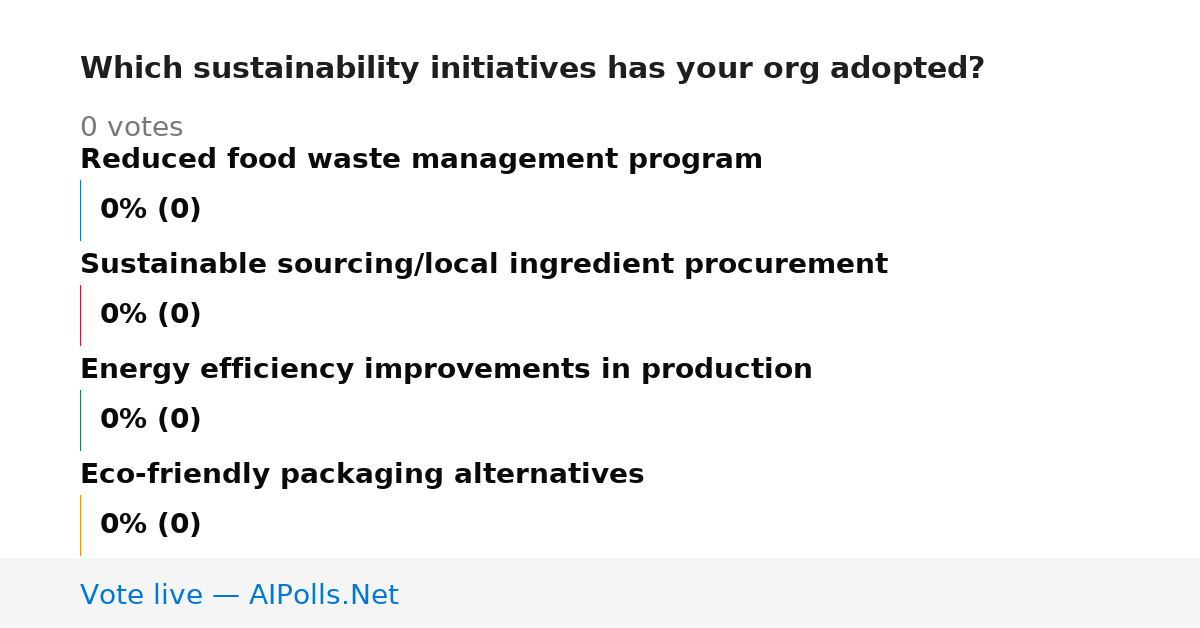 Which sustainability initiatives has your org adopted?

0 votes

Reduced food waste management program

0% (0)

Sustainable sourcing/local ingredient procurement

0% (0)

Energy efficiency improvements in production

0% (0)

Eco-friendly packaging alternatives

0% (0)

Vote live — AIPolls.Net